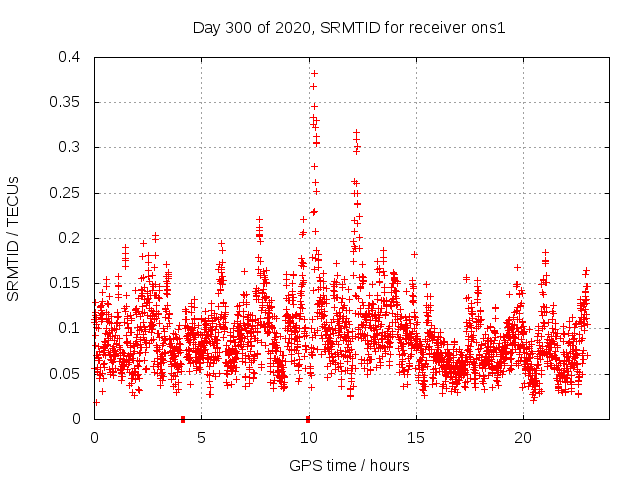 Day 300 of 2020, SRMTID for receiver ons1

SRMTID / TECUs

0.4
0.35
0.3
0.25
0.2
0.15
0.1
0.05
0

0
5
10
15
20

GPS time / hours